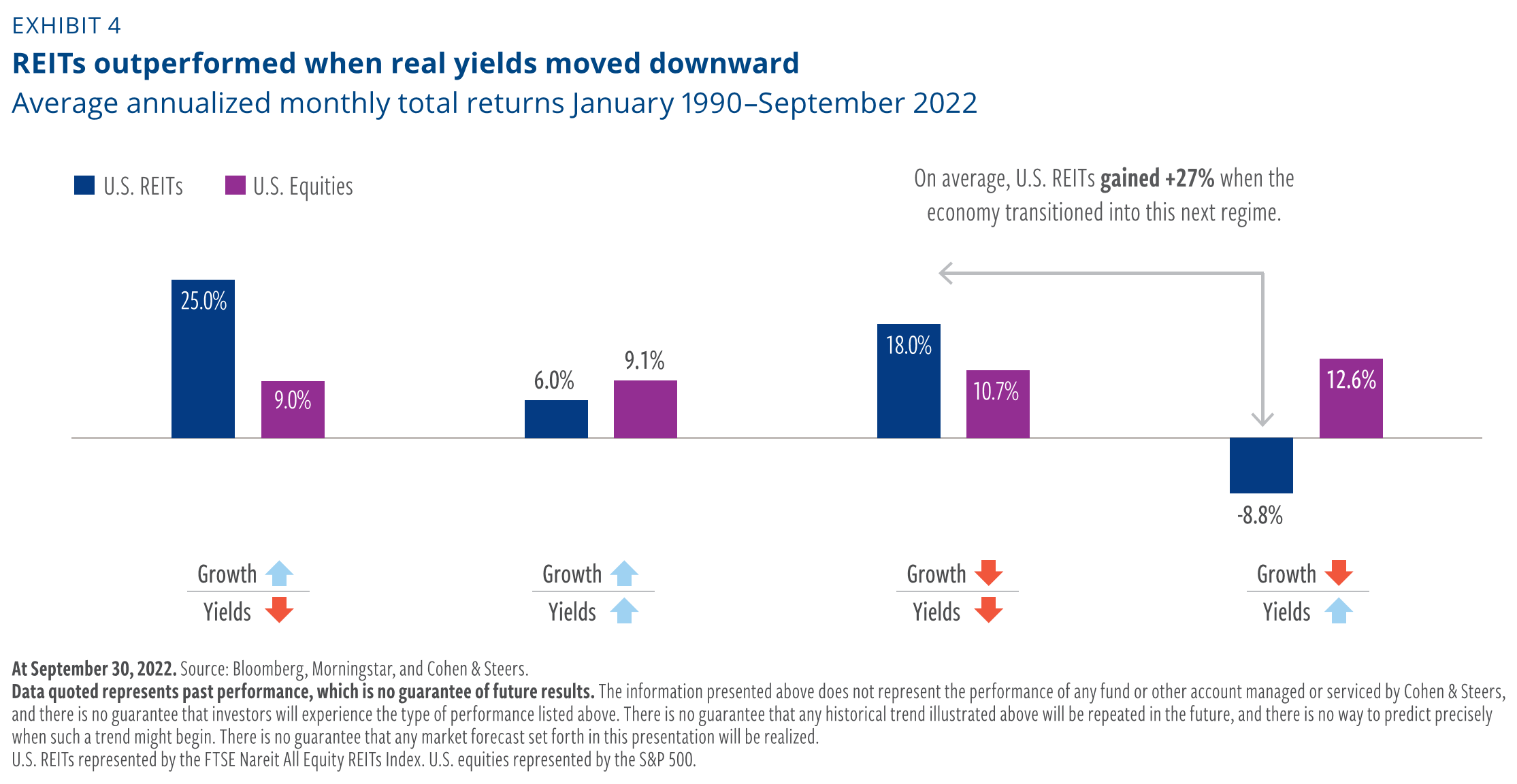 EXHIBIT 4

REITs outperformed when real yields moved downward

Average annualized monthly total returns January 1990–September 2022

U.S. REITs U.S. Equities

On average, U.S. REITs gained +27% when the economy transitioned into this next regime.

25.0% 9.0%

6.0% 9.1%

18.0% 10.7%

-8.8% 12.6%

Growth
Yields

Growth
Yields

Growth
Yields

Growth
Yields

At September 30, 2022. Source: Bloomberg, Morningstar, and Cohen & Steers.
Data quoted represents past performance, which is no guarantee of future results. The information presented above does not represent the performance of any fund or other account managed or serviced by Cohen & Steers, and there is no guarantee that investors will experience the type of performance listed above. There is no guarantee that any historical trend illustrated above will be repeated in the future, and there is no way to predict precisely when such a trend might begin. There is no guarantee that any market forecast set forth in this presentation will be realized.
U.S. REITs represented by the FTSE Nareit All Equity REITs Index. U.S. equities represented by the S&P 500.